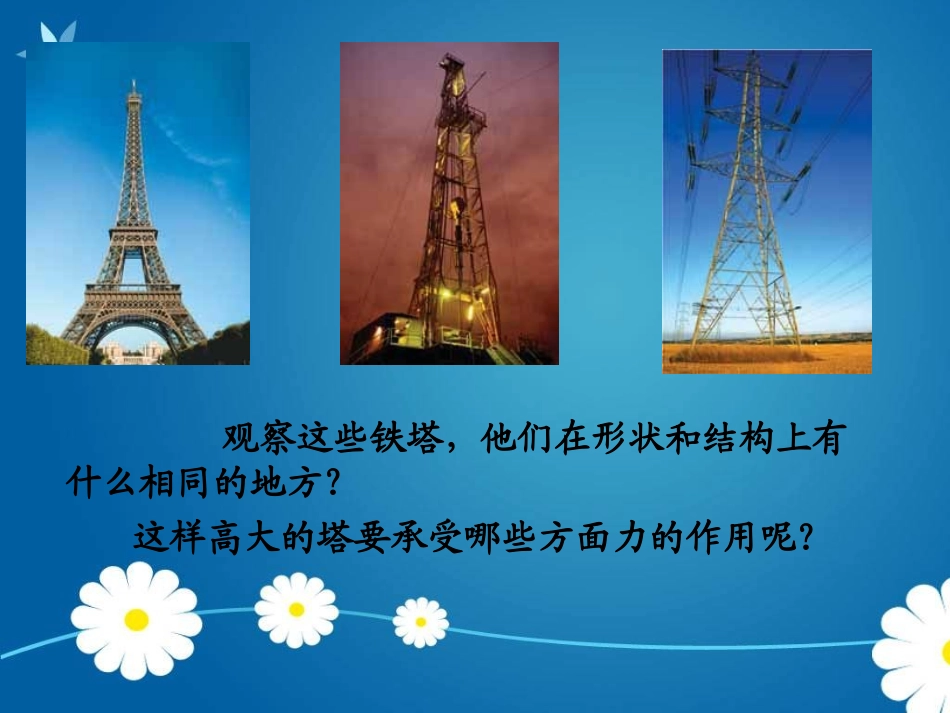 观察这些铁塔，他们在形状和结构上有什么相同的地方？

这样高大的塔要承受哪些方面力的作用呢？